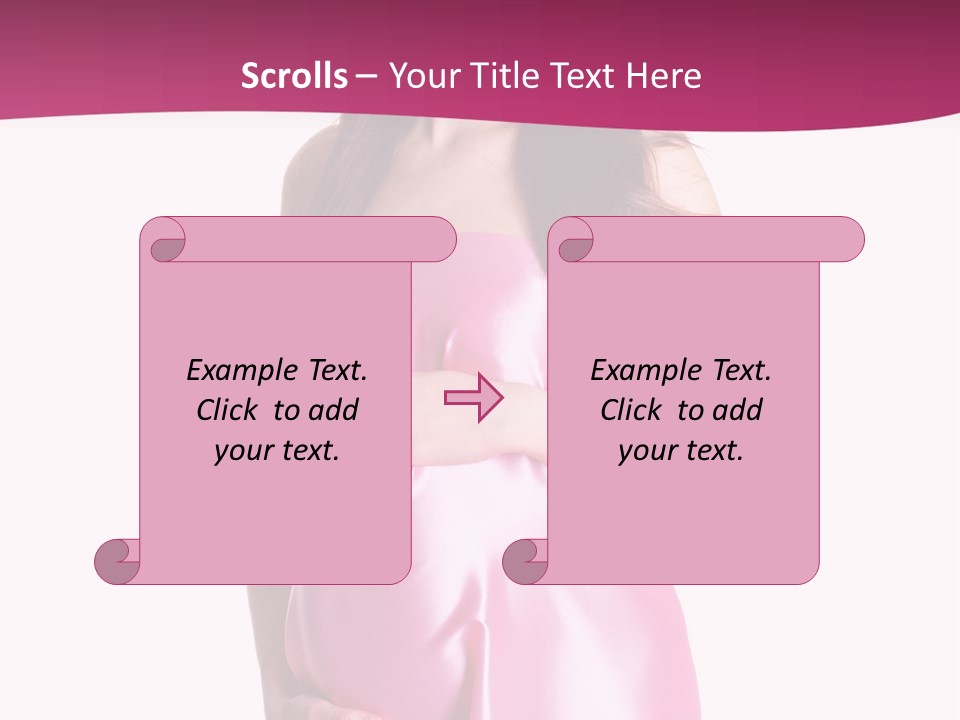 Scrolls – Your Title Text Here

Example Text. Click to add your text.

Example Text. Click to add your text.